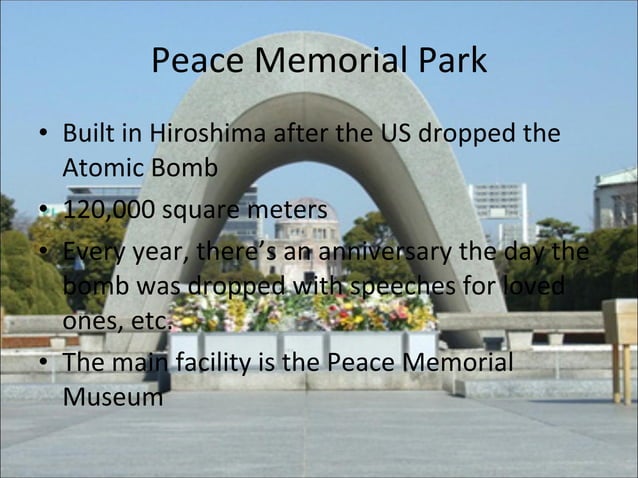 Peace Memorial Park

• Built in Hiroshima after the US dropped the Atomic Bomb
• 120,000 square meters
• Every year, there's an anniversary the day the bomb was dropped with speeches for loved ones, etc.
• The main facility is the Peace Memorial Museum